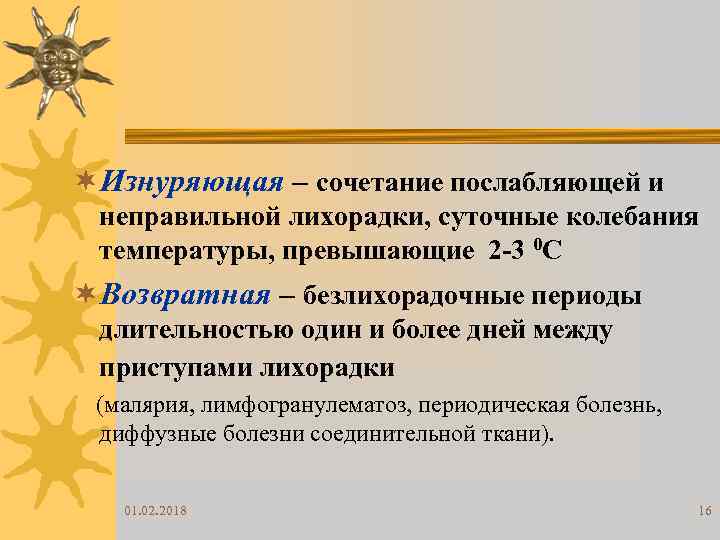 Изнуряющая – сочетание послабляющей и неправильной лихорадки, суточные колебания температуры, превышающие 2-3 $^0$С

Возвратная – безлихорадочные периоды длительностью один и более дней между приступами лихорадки

(малярия, лимфогранулематоз, периодическая болезнь, диффузные болезни соединительной ткани).

01.02.2018

16